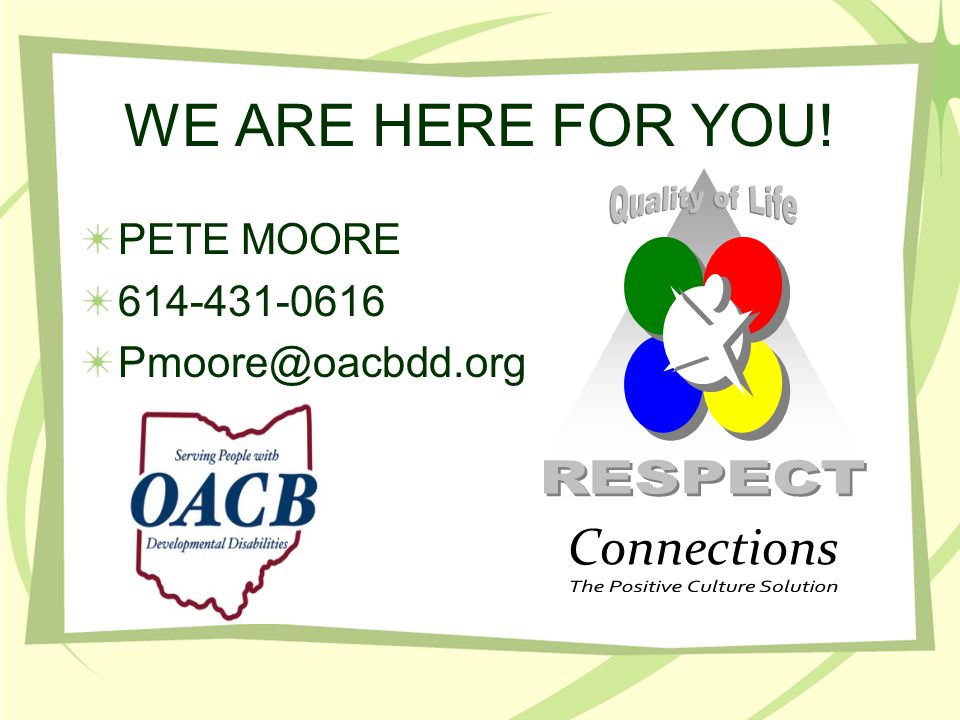 WE ARE HERE FOR YOU!

PETE MOORE

614-431-0616

Pmoore@oacbdd.org

Serving People with
OACB
Developmental Disabilities

Quality of Life

RESPECT

Connections
The Positive Culture Solution